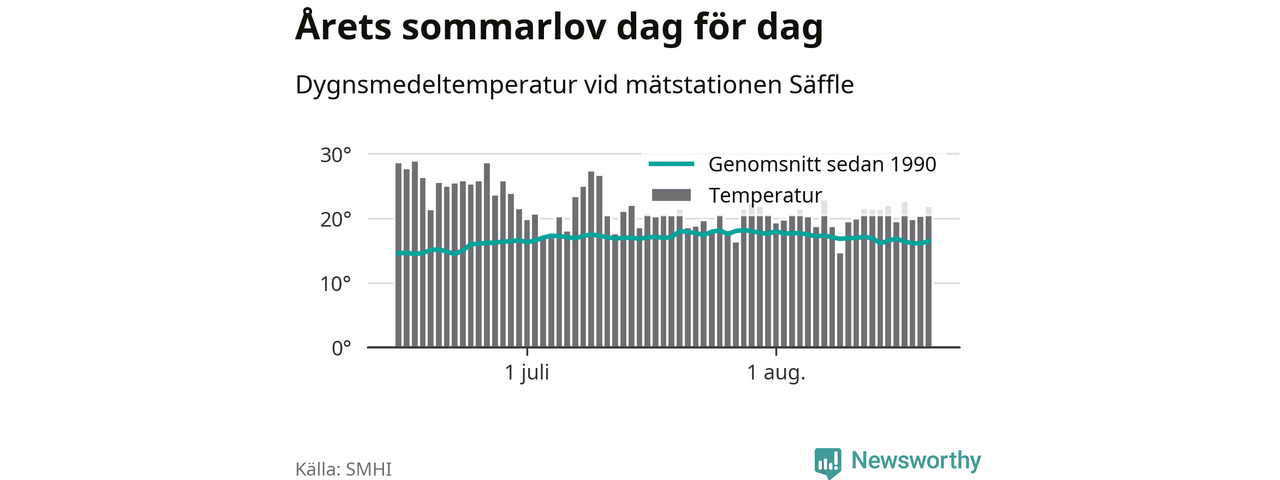 Årets sommarlov dag för dag

Dygnsmedeltemperatur vid mätstationen Säffle

30°
20°
10°
0°

Genomsnitt sedan 1990
Temperatur

1 juli
1 aug.

Källa: SMHI

Newsworthy